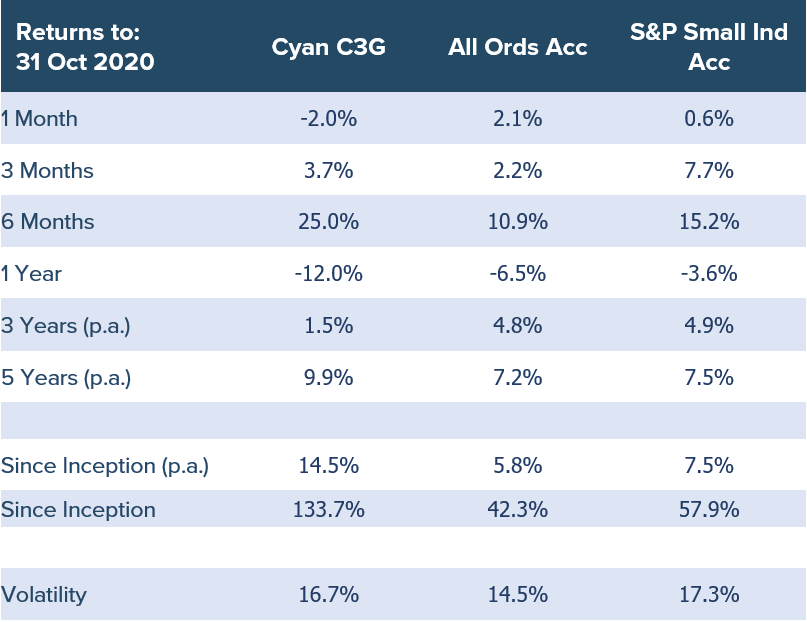 | Returns to: 31 Oct 2020 | Cyan C3G | All Ords Acc | S&P Small Ind Acc |
|---|---|---|---|
| 1 Month | -2.0% | 2.1% | 0.6% |
| 3 Months | 3.7% | 2.2% | 7.7% |
| 6 Months | 25.0% | 10.9% | 15.2% |
| 1 Year | -12.0% | -6.5% | -3.6% |
| 3 Years (p.a.) | 1.5% | 4.8% | 4.9% |
| 5 Years (p.a.) | 9.9% | 7.2% | 7.5% |
| | | | |
| Since Inception (p.a.) | 14.5% | 5.8% | 7.5% |
| Since Inception | 133.7% | 42.3% | 57.9% |
| | | | |
| Volatility | 16.7% | 14.5% | 17.3% |